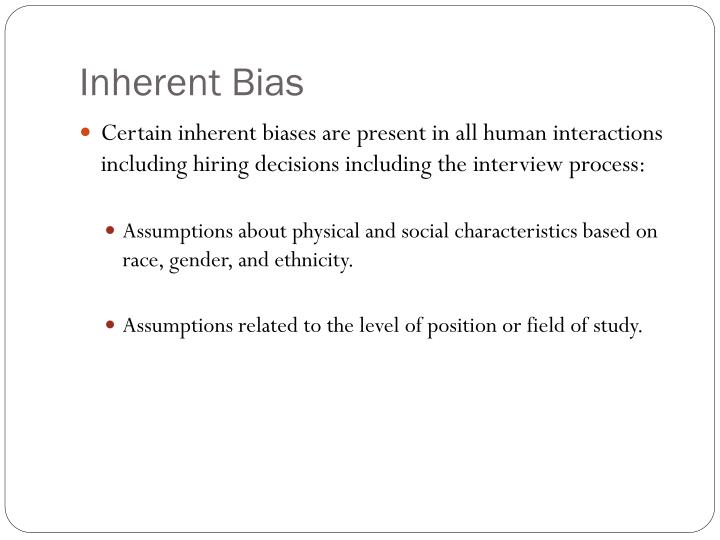 Inherent Bias

Certain inherent biases are present in all human interactions including hiring decisions including the interview process:

Assumptions about physical and social characteristics based on race, gender, and ethnicity.

Assumptions related to the level of position or field of study.